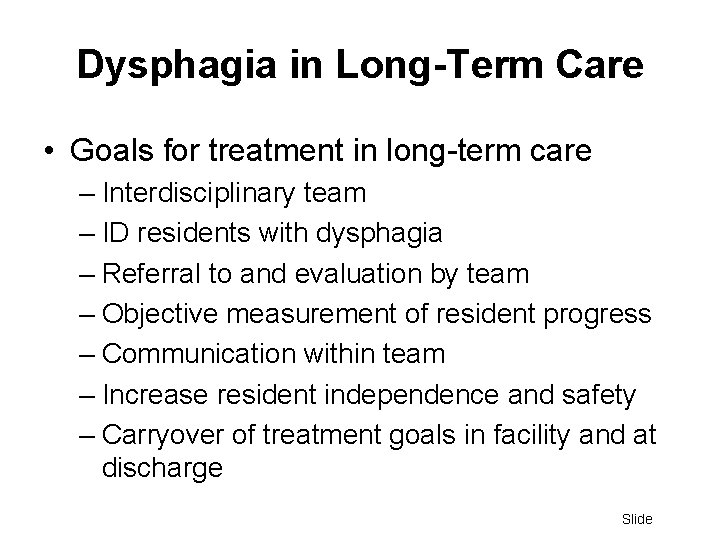 Dysphagia in Long-Term Care

• Goals for treatment in long-term care
– Interdisciplinary team
– ID residents with dysphagia
– Referral to and evaluation by team
– Objective measurement of resident progress
– Communication within team
– Increase resident independence and safety
– Carryover of treatment goals in facility and at discharge

Slide